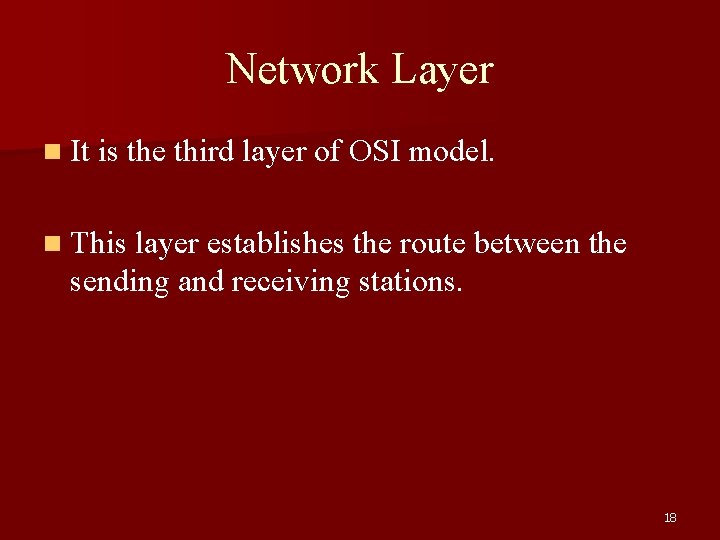 Network Layer

It is the third layer of OSI model.

This layer establishes the route between the sending and receiving stations.

18